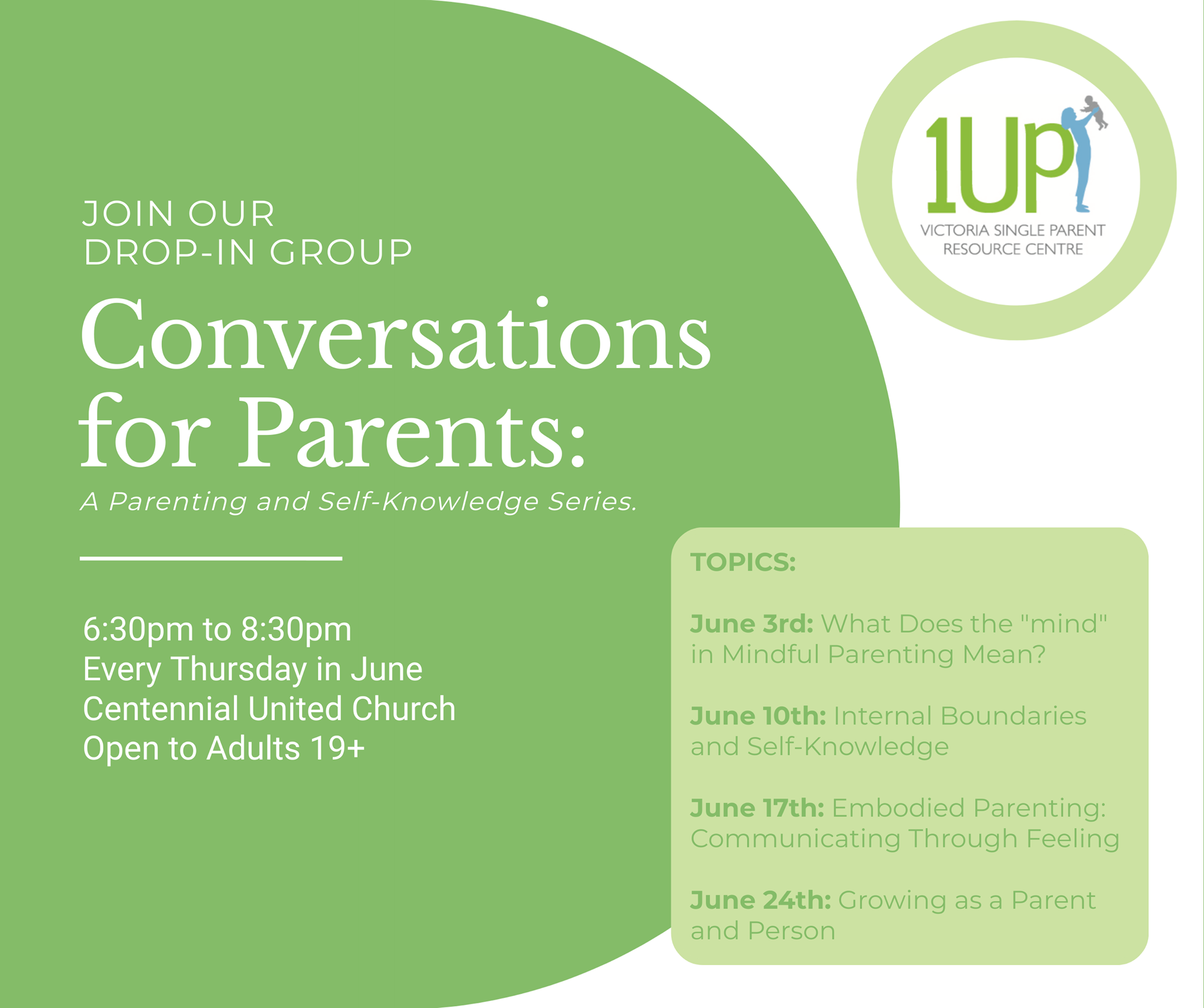 1Up
VICTORIA SINGLE PARENT RESOURCE CENTRE

JOIN OUR DROP-IN GROUP

Conversations for Parents:

A Parenting and Self-Knowledge Series.

6:30pm to 8:30pm
Every Thursday in June
Centennial United Church
Open to Adults 19+

TOPICS:

June 3rd: What Does the "mind" in Mindful Parenting Mean?

June 10th: Internal Boundaries and Self-Knowledge

June 17th: Embodied Parenting: Communicating Through Feeling

June 24th: Growing as a Parent and Person